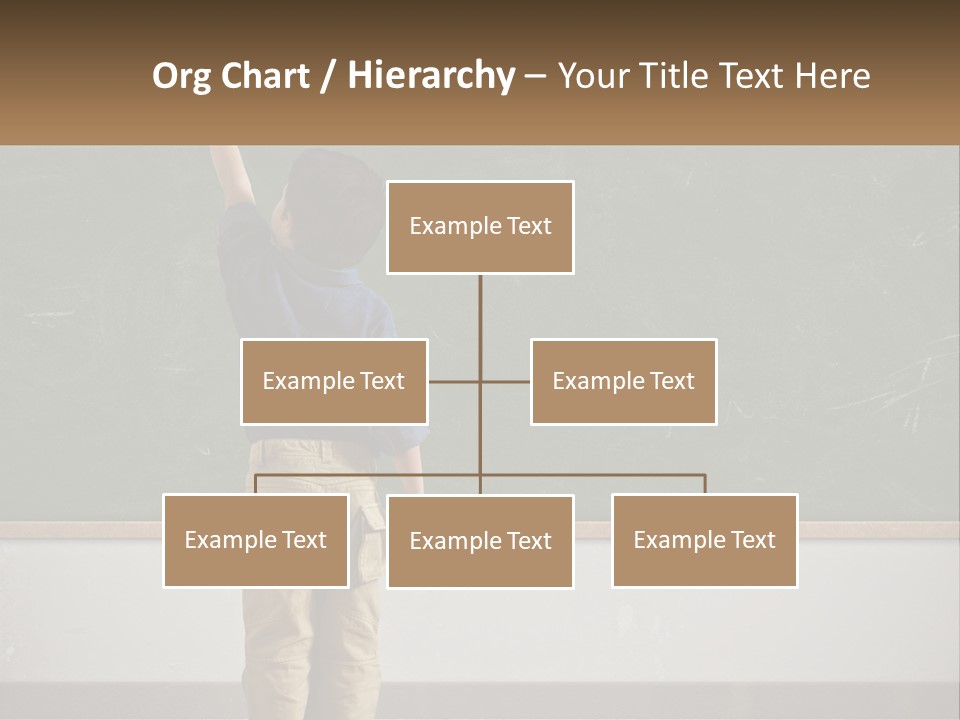 Org Chart / Hierarchy – Your Title Text Here

Example Text

Example Text

Example Text

Example Text

Example Text

Example Text